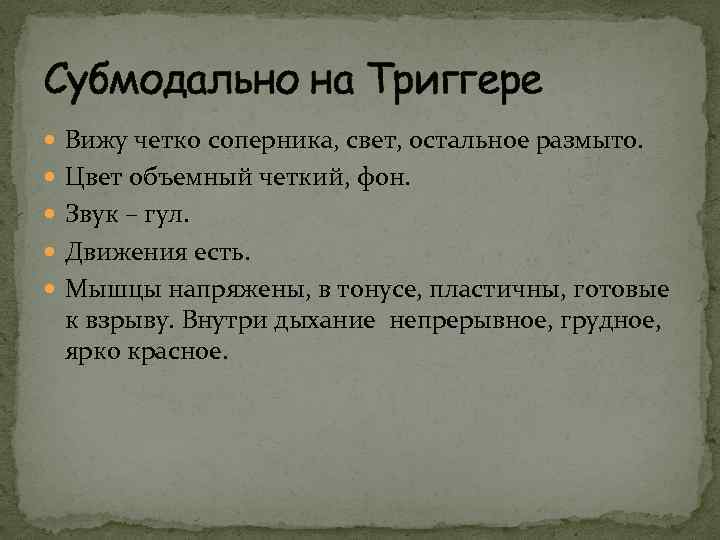 Субмодально на Триггере

Вижу четко соперника, свет, остальное размыто.

Цвет объемный четкий, фон.

Звук – гул.

Движения есть.

Мышцы напряжены, в тонусе, пластичны, готовые к взрыву. Внутри дыхание  непрерывное, грудное, ярко красное.